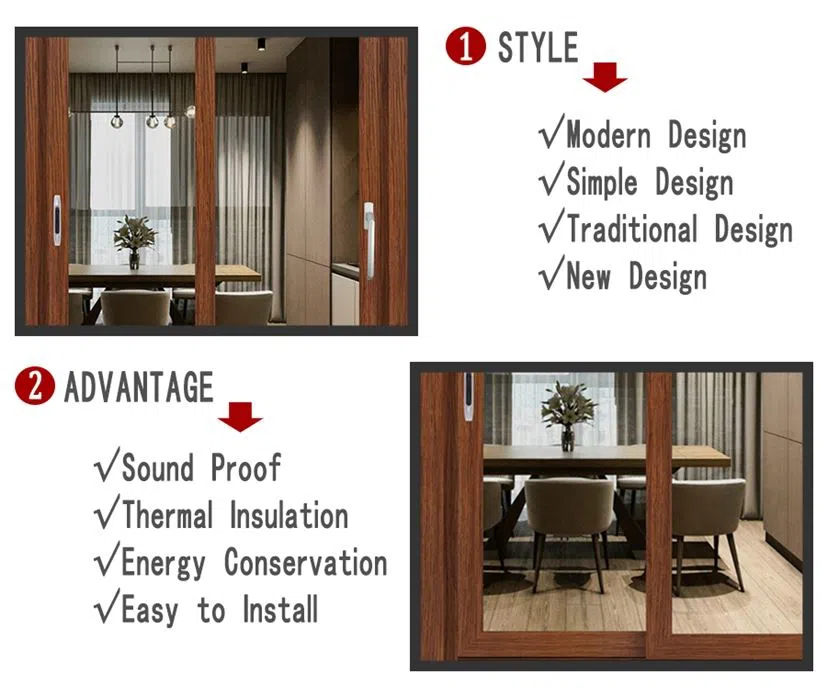 1 STYLE

√Modern Design
√Simple Design
√Traditional Design
√New Design

2 ADVANTAGE

√Sound Proof
√Thermal Insulation
√Energy Conservation
√Easy to Install